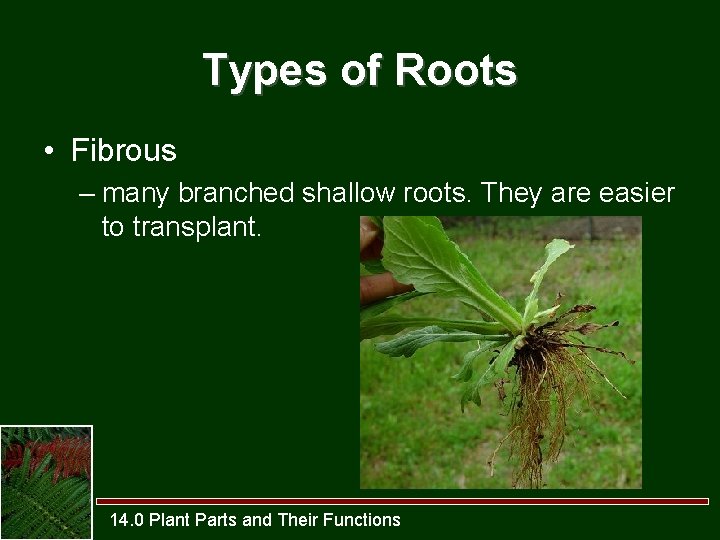 Types of Roots

• Fibrous

– many branched shallow roots. They are easier to transplant.

14.0 Plant Parts and Their Functions